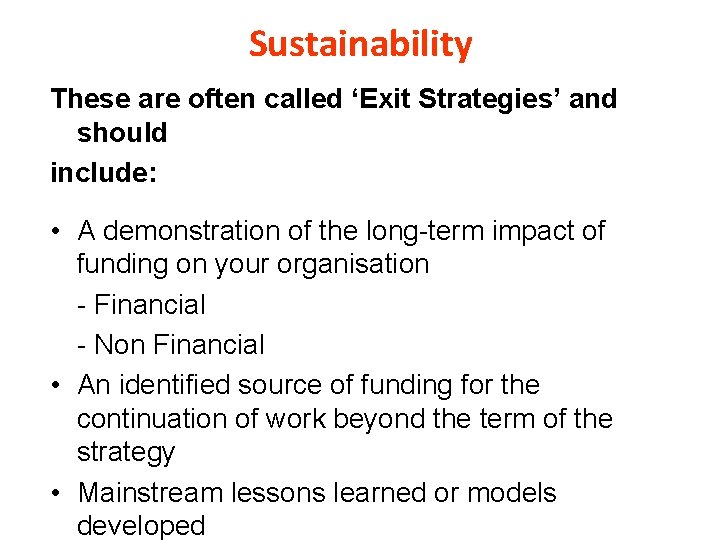 Sustainability

These are often called ‘Exit Strategies’ and should
include:

• A demonstration of the long-term impact of funding on your organisation
- Financial
- Non Financial
• An identified source of funding for the continuation of work beyond the term of the strategy
• Mainstream lessons learned or models developed